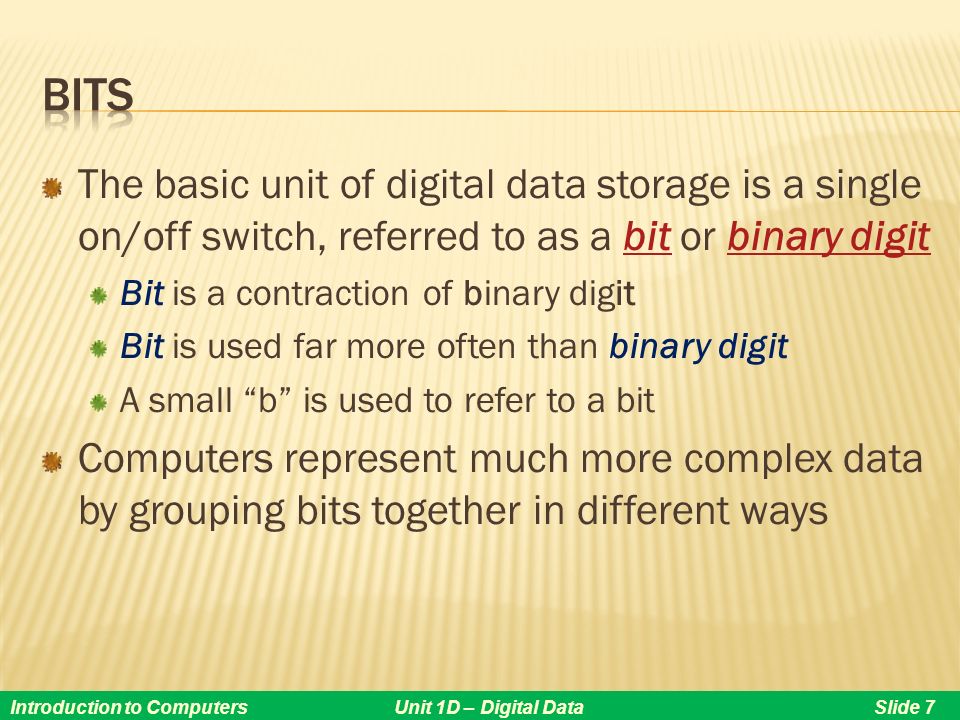 BITS

The basic unit of digital data storage is a single on/off switch, referred to as a bit or binary digit

Bit is a contraction of binary digit

Bit is used far more often than binary digit

A small “b” is used to refer to a bit

Computers represent much more complex data by grouping bits together in different ways

Introduction to Computers Unit 1D – Digital Data Slide 7